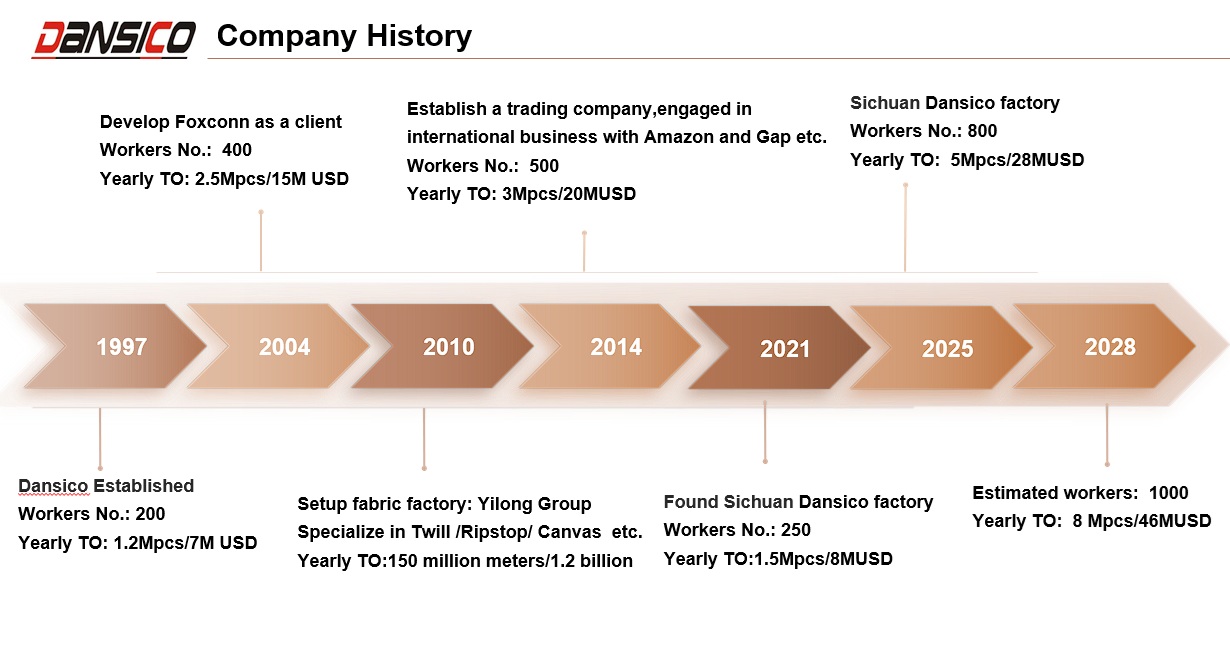 DANSICO Company History

Develop Foxconn as a client
Workers No.: 400
Yearly TO: 2.5Mpcs/15M USD

Establish a trading company,engaged in international business with Amazon and Gap etc.
Workers No.: 500
Yearly TO: 3Mpcs/20MUSD

Sichuan Dansico factory
Workers No.: 800
Yearly TO: 5Mpcs/28MUSD

1997 2004 2010 2014 2021 2025 2028

Dansico Established
Workers No.: 200
Yearly TO: 1.2Mpcs/7M USD

Setup fabric factory: Yilong Group
Specialize in Twill /Ripstop/ Canvas etc.
Yearly TO:150 million meters/1.2 billion

Found Sichuan Dansico factory
Workers No.: 250
Yearly TO:1.5Mpcs/8MUSD

Estimated workers: 1000
Yearly TO: 8 Mpcs/46MUSD